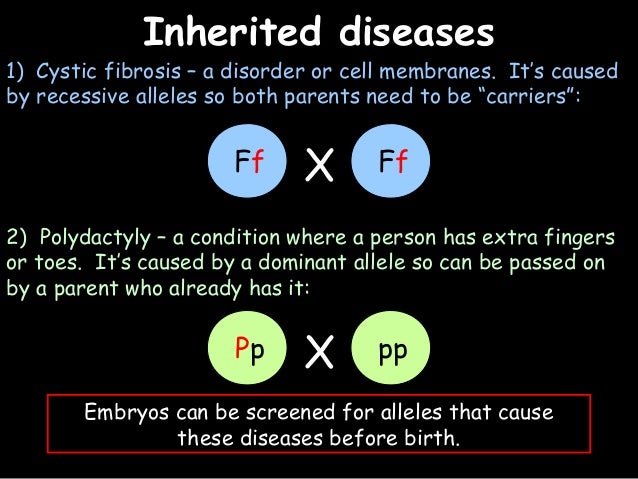 Inherited diseases

1) Cystic fibrosis – a disorder or cell membranes. It's caused by recessive alleles so both parents need to be "carriers":

Ff X Ff

2) Polydactyly – a condition where a person has extra fingers or toes. It's caused by a dominant allele so can be passed on by a parent who already has it:

Pp X pp

Embryos can be screened for alleles that cause these diseases before birth.